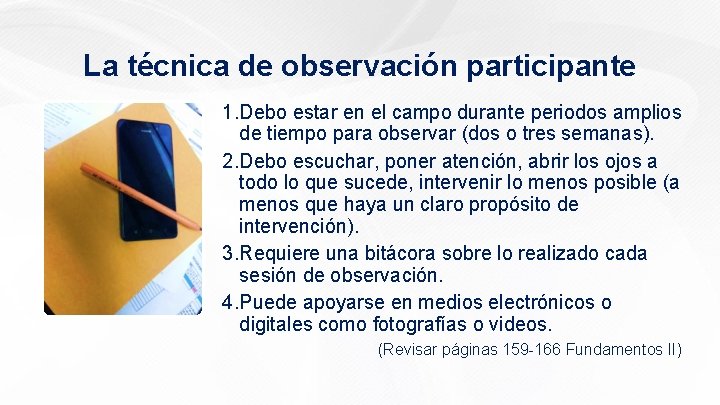 La técnica de observación participante

1.Debo estar en el campo durante periodos amplios de tiempo para observar (dos o tres semanas).

2.Debo escuchar, poner atención, abrir los ojos a todo lo que sucede, intervenir lo menos posible (a menos que haya un claro propósito de intervención).

3.Requiere una bitácora sobre lo realizado cada sesión de observación.

4.Puede apoyarse en medios electrónicos o digitales como fotografías o videos.

(Revisar páginas 159-166 Fundamentos II)